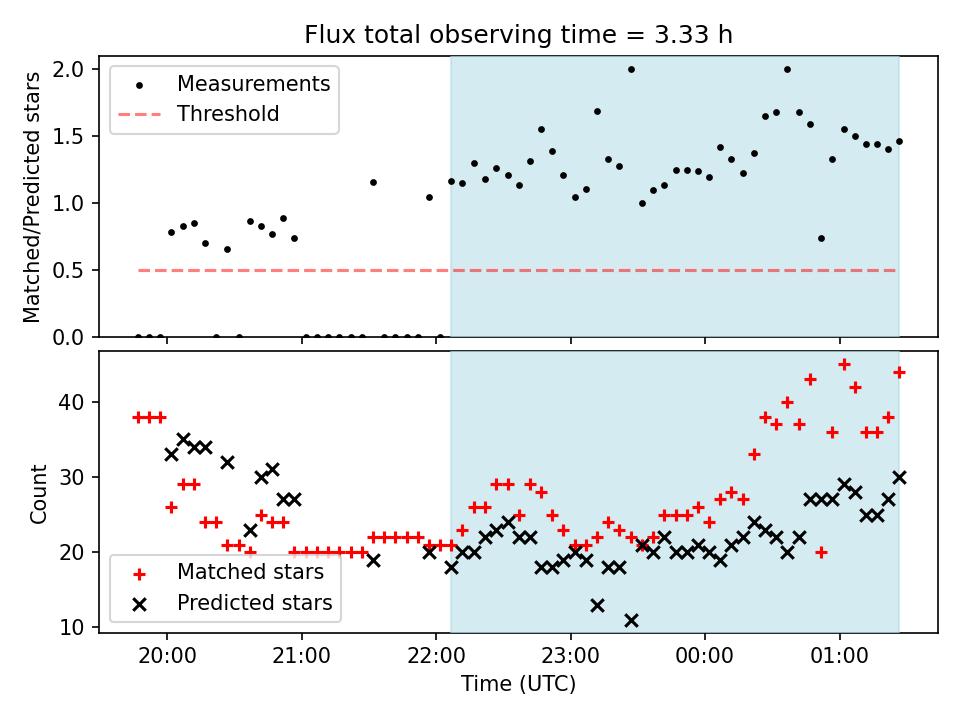 Flux total observing time = 3.33 h

Measurements
Threshold

Matched/Predicted stars

2.0
1.5
1.0
0.5
0.0

Count

40
30
20
10

Matched stars
Predicted stars

20:00
21:00
22:00
23:00
00:00
01:00

Time (UTC)